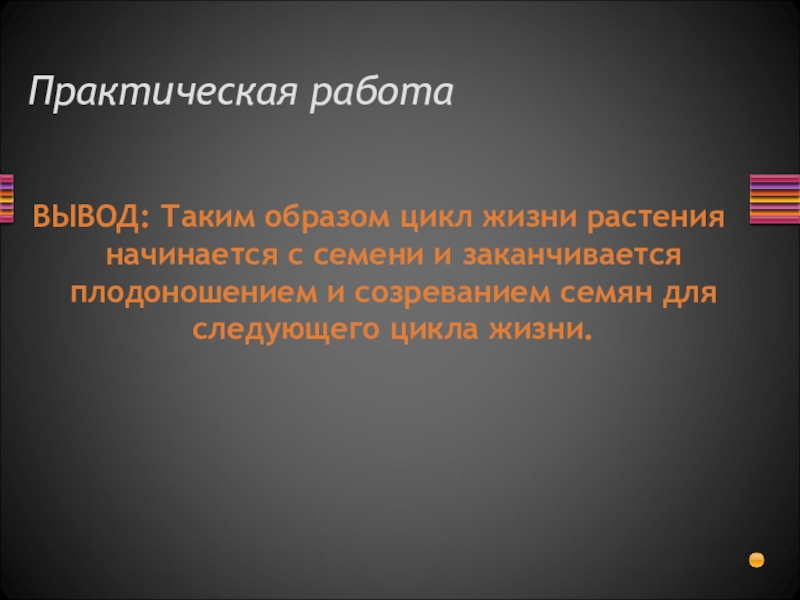 Практическая работа

ВЫВОД: Таким образом цикл жизни растения начинается с семени и заканчивается плодоношением и созреванием семян для следующего цикла жизни.